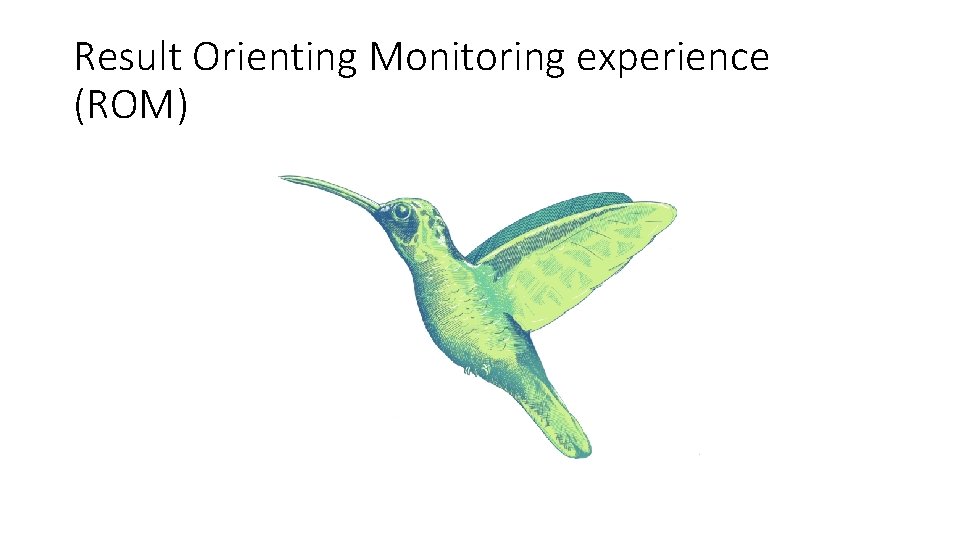 Result Orienting Monitoring experience (ROM)